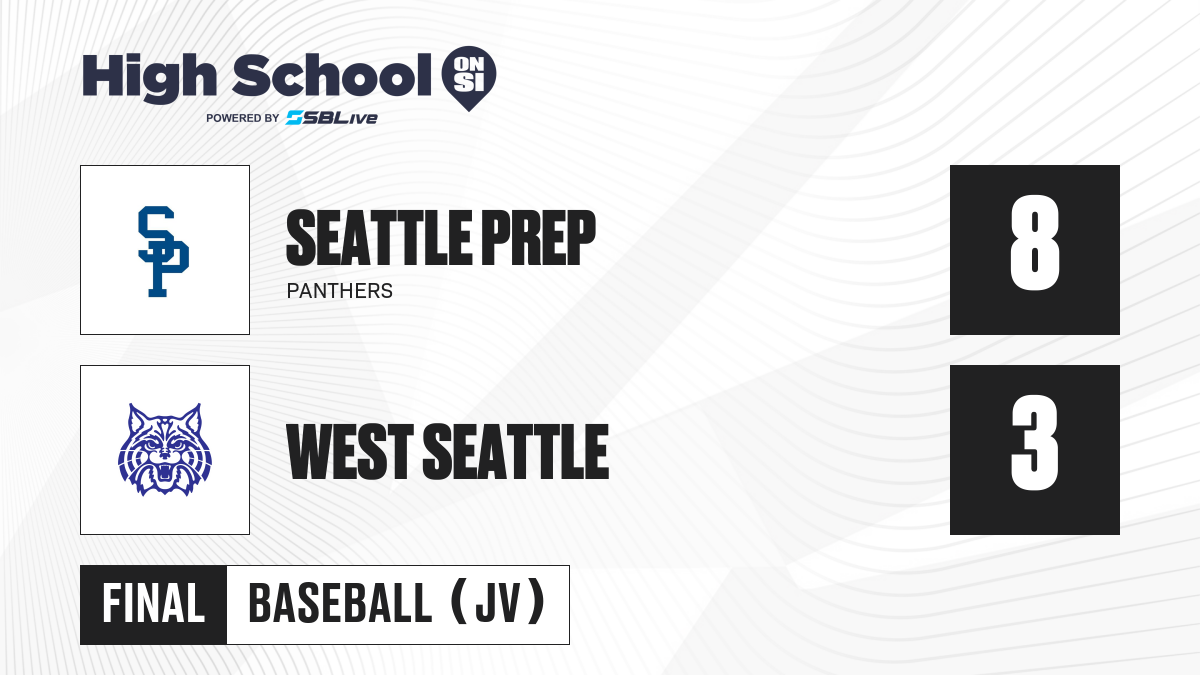 High School ON SI
POWERED BY SBLive

SP

SEATTLE PREP
PANTHERS

8

WEST SEATTLE

3

FINAL BASEBALL (JV)